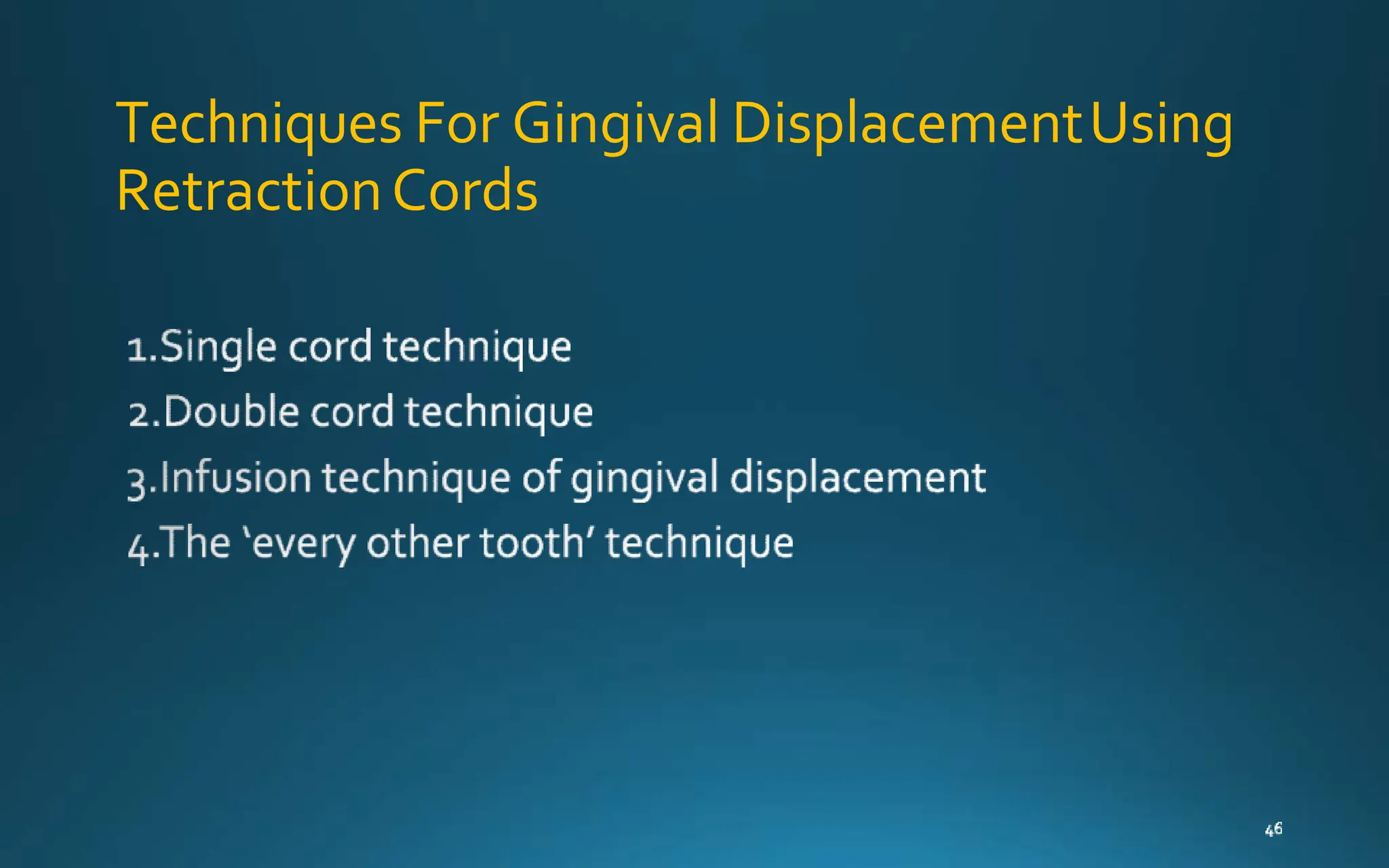 Techniques For Gingival Displacement Using Retraction Cords

1.Single cord technique
2.Double cord technique
3.Infusion technique of gingival displacement
4.The ‘every other tooth’ technique

46